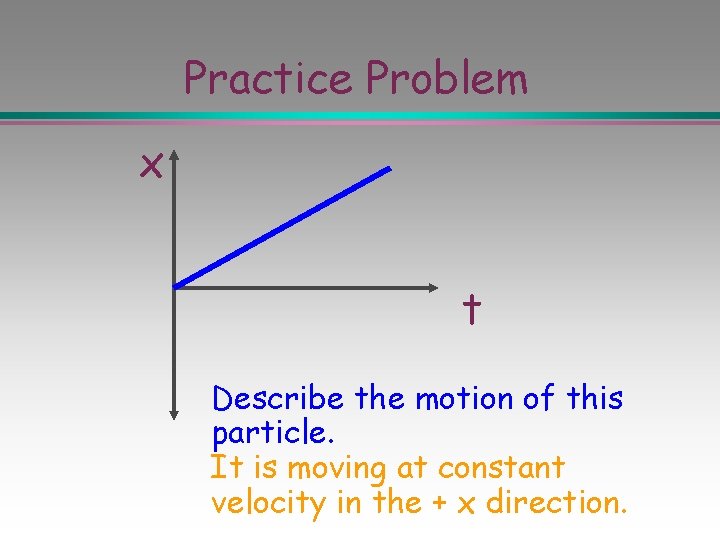 Practice Problem

x

t

Describe the motion of this particle.

It is moving at constant velocity in the + x direction.